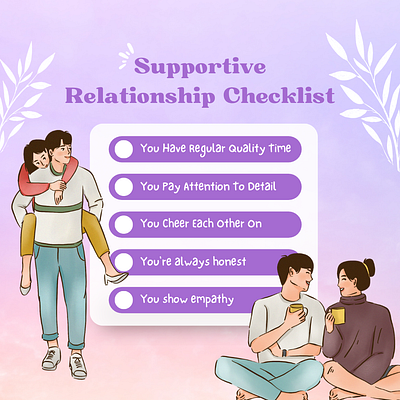 Supportive Relationship Checklist

You Have Regular Quality Time

You Pay Attention To Detail

You Cheer Each Other On

You're always honest

You show empathy